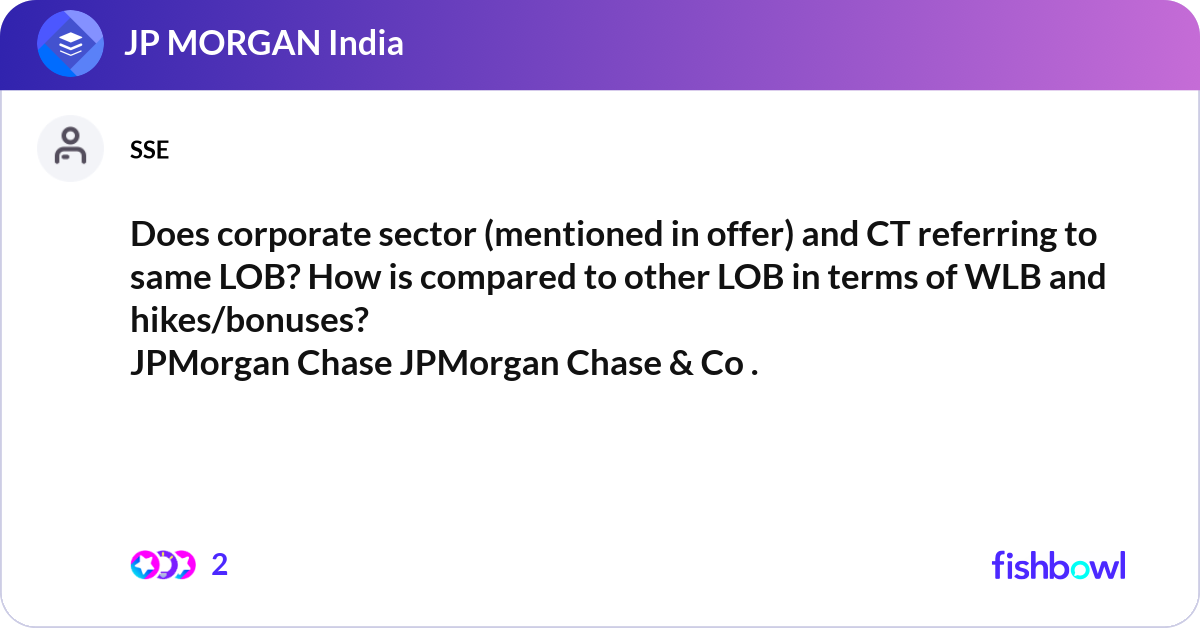 JP MORGAN India

SSE

Does corporate sector (mentioned in offer) and CT referring to same LOB? How is compared to other LOB in terms of WLB and hikes/bonuses?
JPMorgan Chase JPMorgan Chase & Co .

2

fishbowl